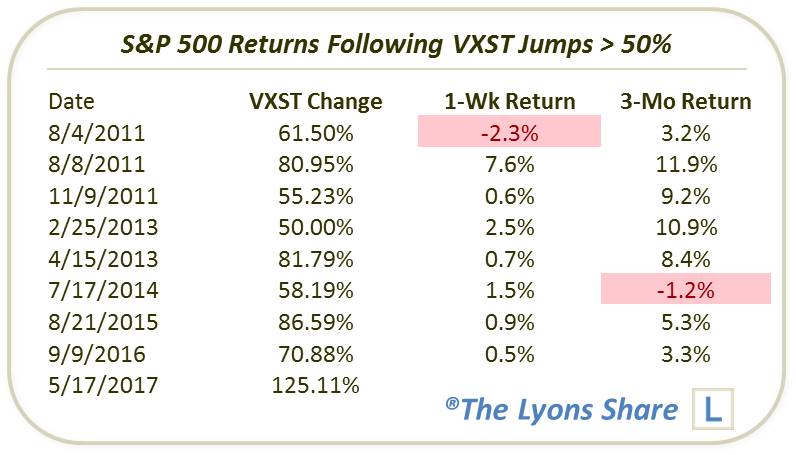 S&P 500 Returns Following VXST Jumps > 50%

| Date | VXST Change | 1-Wk Return | 3-Mo Return |
|---|---|---|---|
| 8/4/2011 | 61.50% | -2.3% | 3.2% |
| 8/8/2011 | 80.95% | 7.6% | 11.9% |
| 11/9/2011 | 55.23% | 0.6% | 9.2% |
| 2/25/2013 | 50.00% | 2.5% | 10.9% |
| 4/15/2013 | 81.79% | 0.7% | 8.4% |
| 7/17/2014 | 58.19% | 1.5% | -1.2% |
| 8/21/2015 | 86.59% | 0.9% | 5.3% |
| 9/9/2016 | 70.88% | 0.5% | 3.3% |
| 5/17/2017 | 125.11% | | |

®The Lyons Share L